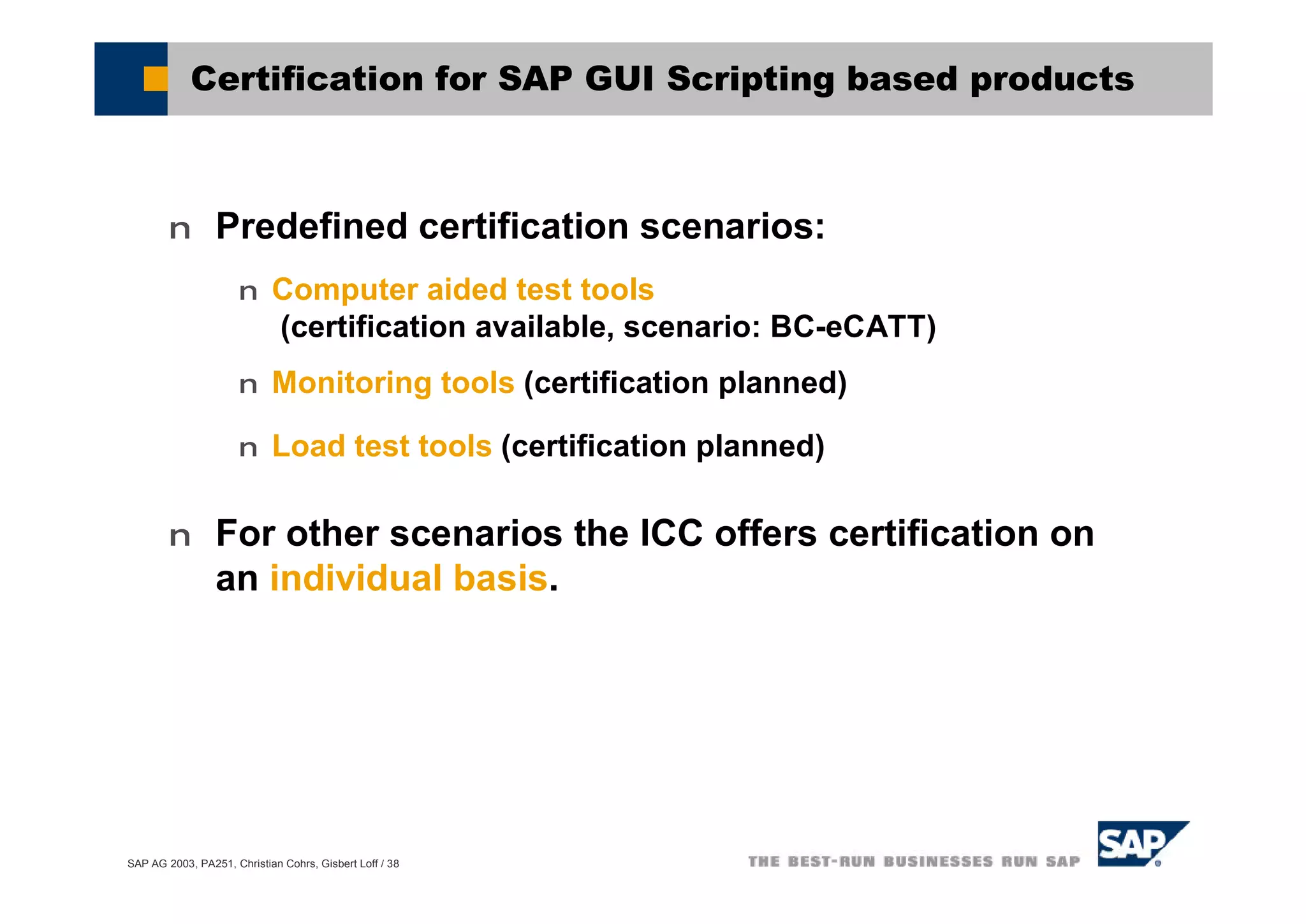 Certification for SAP GUI Scripting based products

n Predefined certification scenarios:

n Computer aided test tools (certification available, scenario: BC-eCATT)

n Monitoring tools (certification planned)

n Load test tools (certification planned)

n For other scenarios the ICC offers certification on an individual basis.

SAP AG 2003, PA251, Christian Cohrs, Gisbert Loff / 38

THE BEST-RUN BUSINESSES RUN SAP

SAP